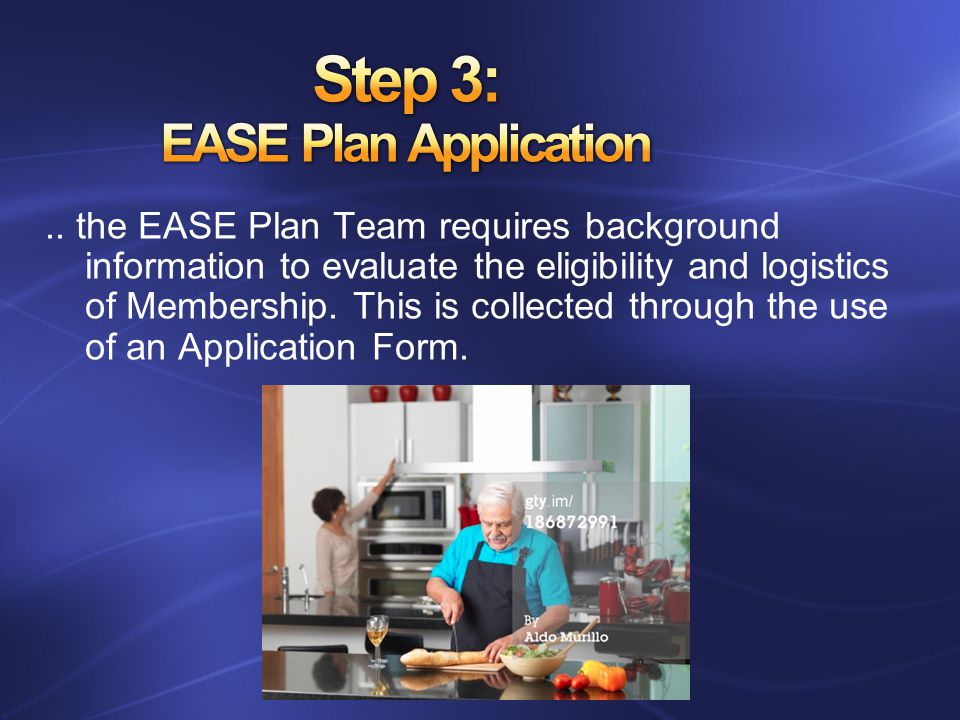 Step 3:
EASE Plan Application

.. the EASE Plan Team requires background information to evaluate the eligibility and logistics of Membership. This is collected through the use of an Application Form.

gty.im/
186872991

By
Aldo Murillo